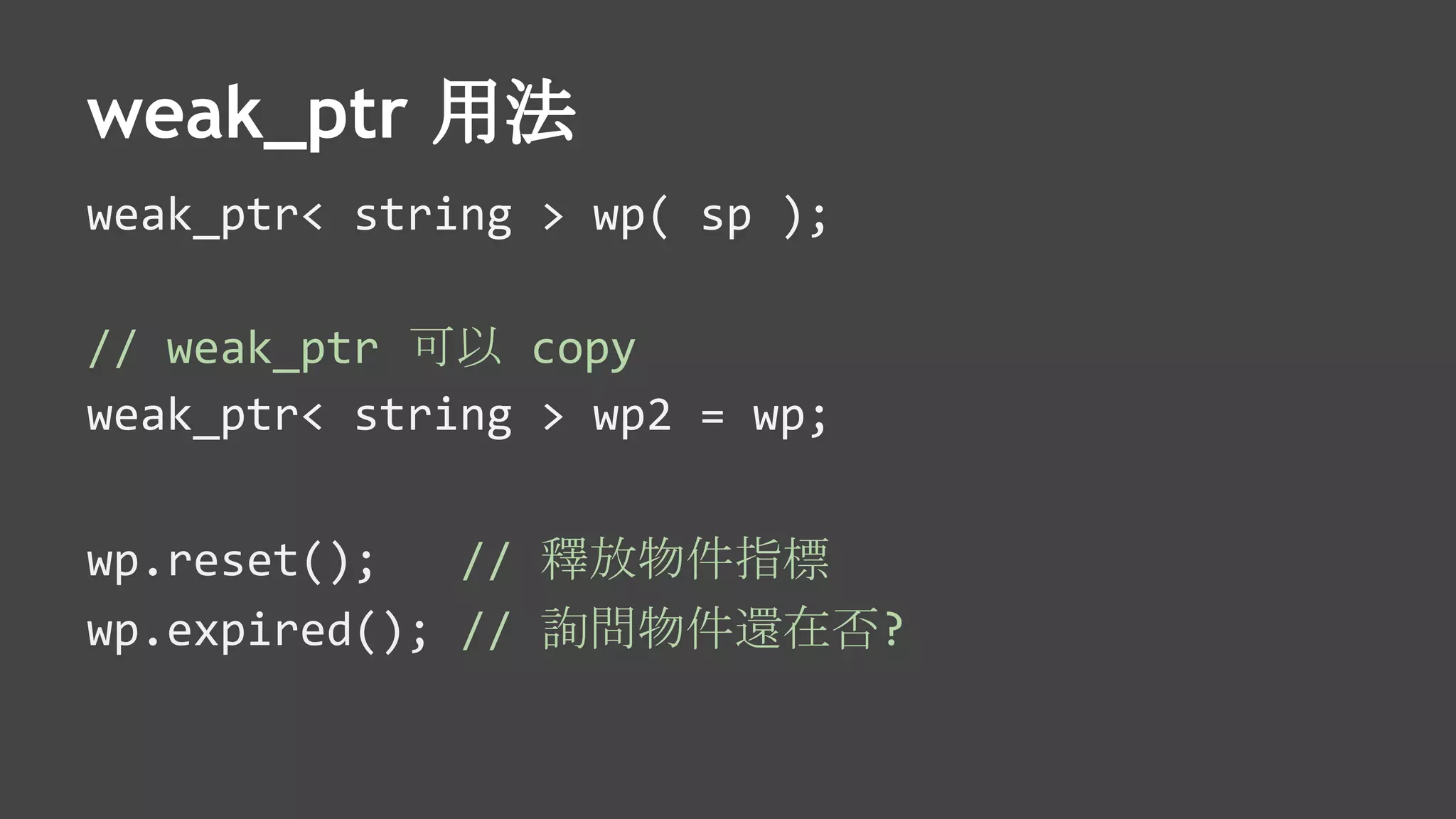 weak_ptr 用法

weak_ptr< string > wp( sp );

// weak_ptr 可以 copy
weak_ptr< string > wp2 = wp;

wp.reset();   // 釋放物件指標
wp.expired(); // 詢問物件還在否?